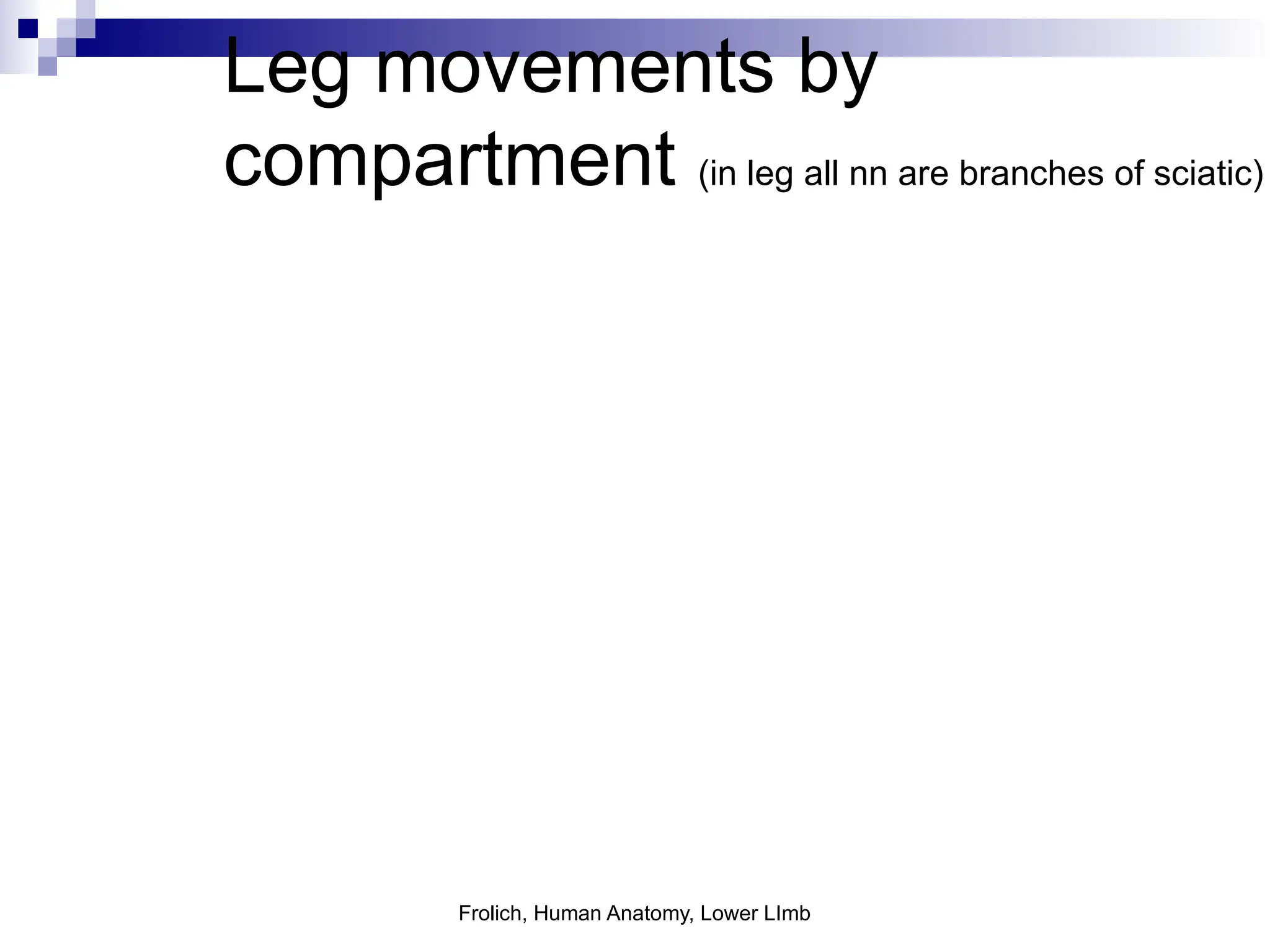 Leg movements by compartment (in leg all nn are branches of sciatic)

Frolich, Human Anatomy, Lower LImb